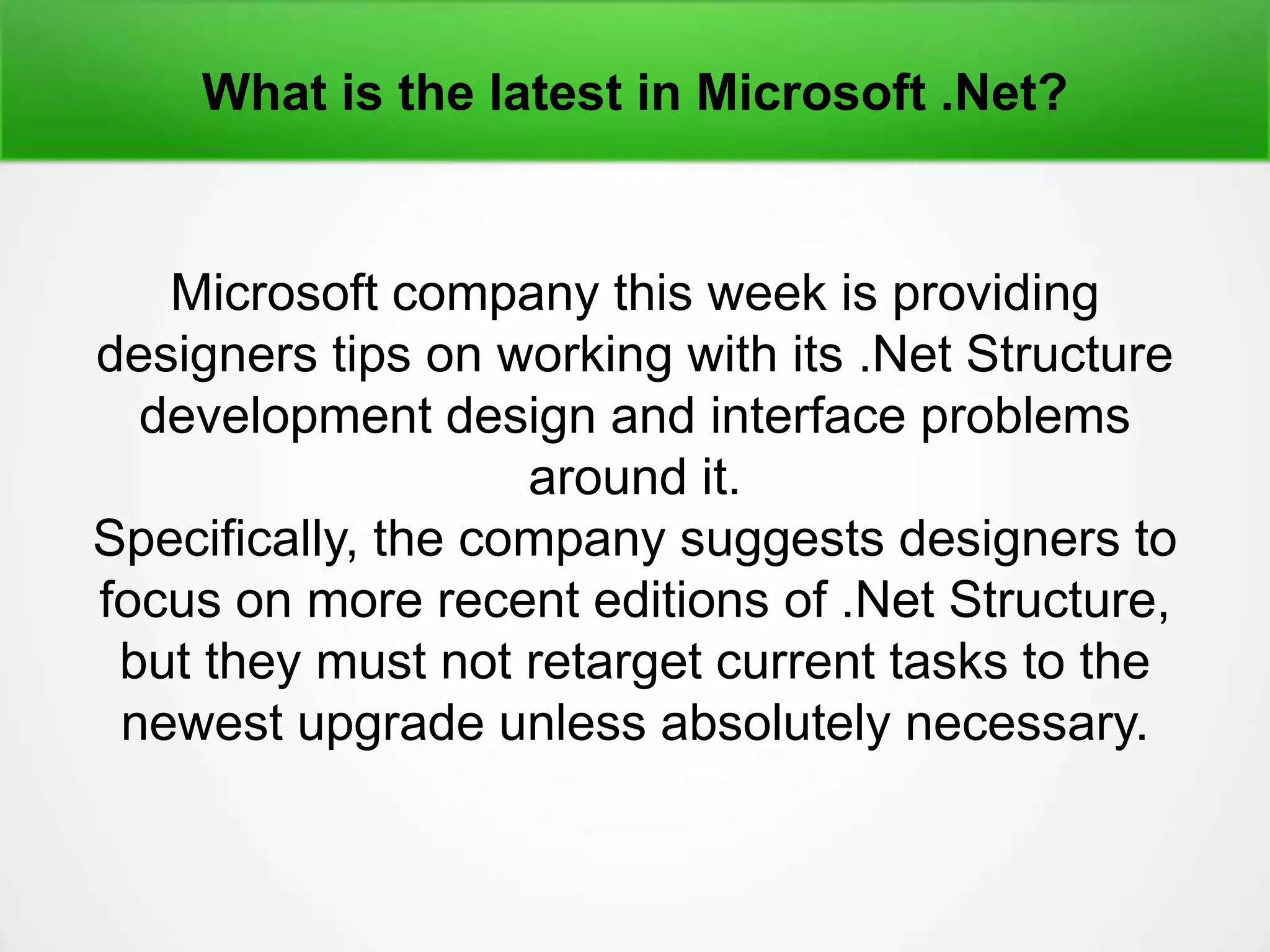 What is the latest in Microsoft .Net?

Microsoft company this week is providing designers tips on working with its .Net Structure development design and interface problems around it.
Specifically, the company suggests designers to focus on more recent editions of .Net Structure, but they must not retarget current tasks to the newest upgrade unless absolutely necessary.